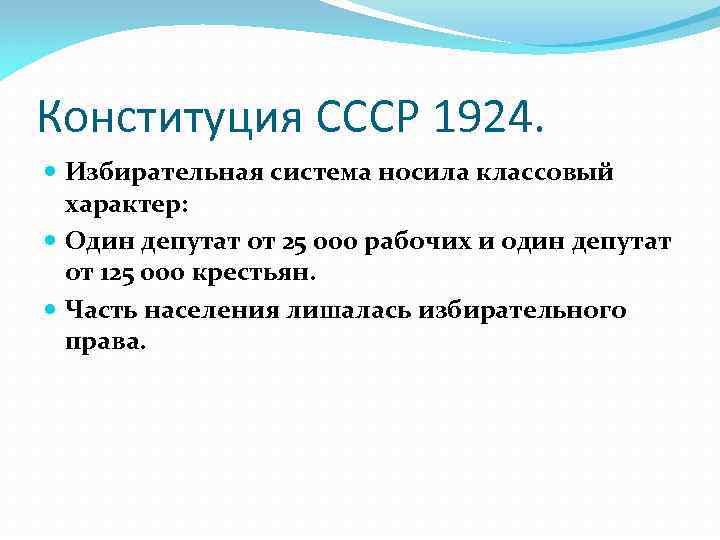 Конституция СССР 1924.

Избирательная система носила классовый характер:

Один депутат от 25 000 рабочих и один депутат от 125 000 крестьян.

Часть населения лишалась избирательного права.